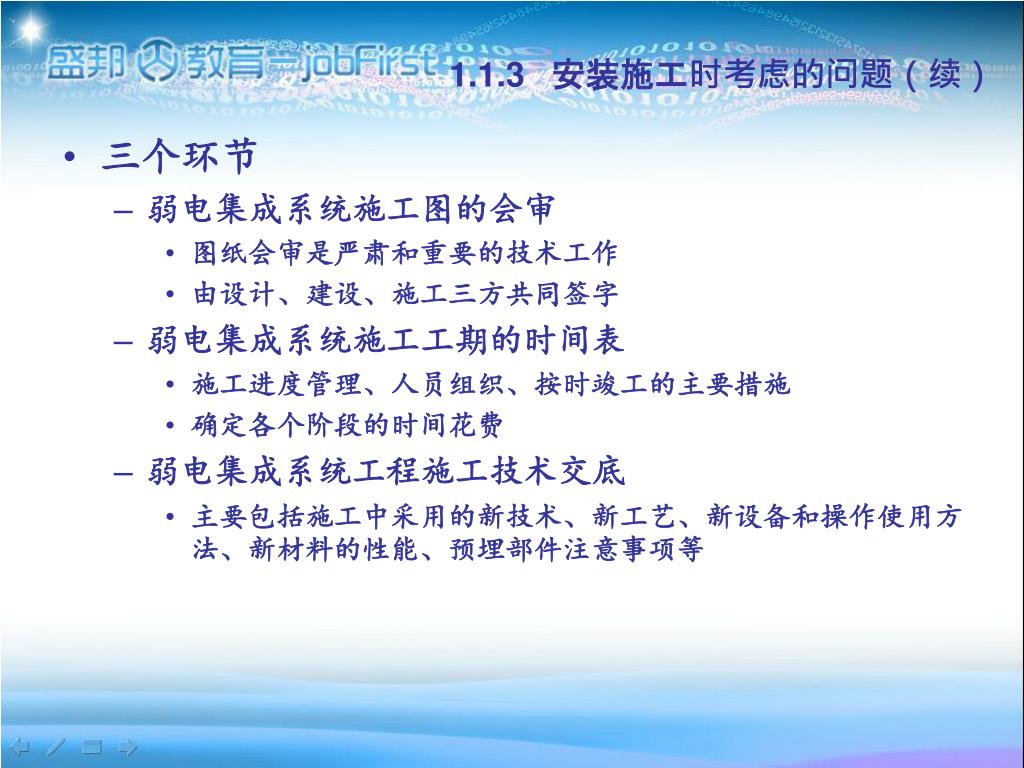 盛邦教育—jobFirst

1.1.3 安装施工时考虑的问题（续）

• 三个环节
– 弱电集成系统施工图的会审
• 图纸会审是严肃和重要的技术工作
• 由设计、建设、施工三方共同签字
– 弱电集成系统施工工期的时间表
• 施工进度管理、人员组织、按时竣工的主要措施
• 确定各个阶段的时间花费
– 弱电集成系统工程施工技术交底
• 主要包括施工中采用的新技术、新工艺、新设备和操作使用方法、新材料的性能、预埋部件注意事项等